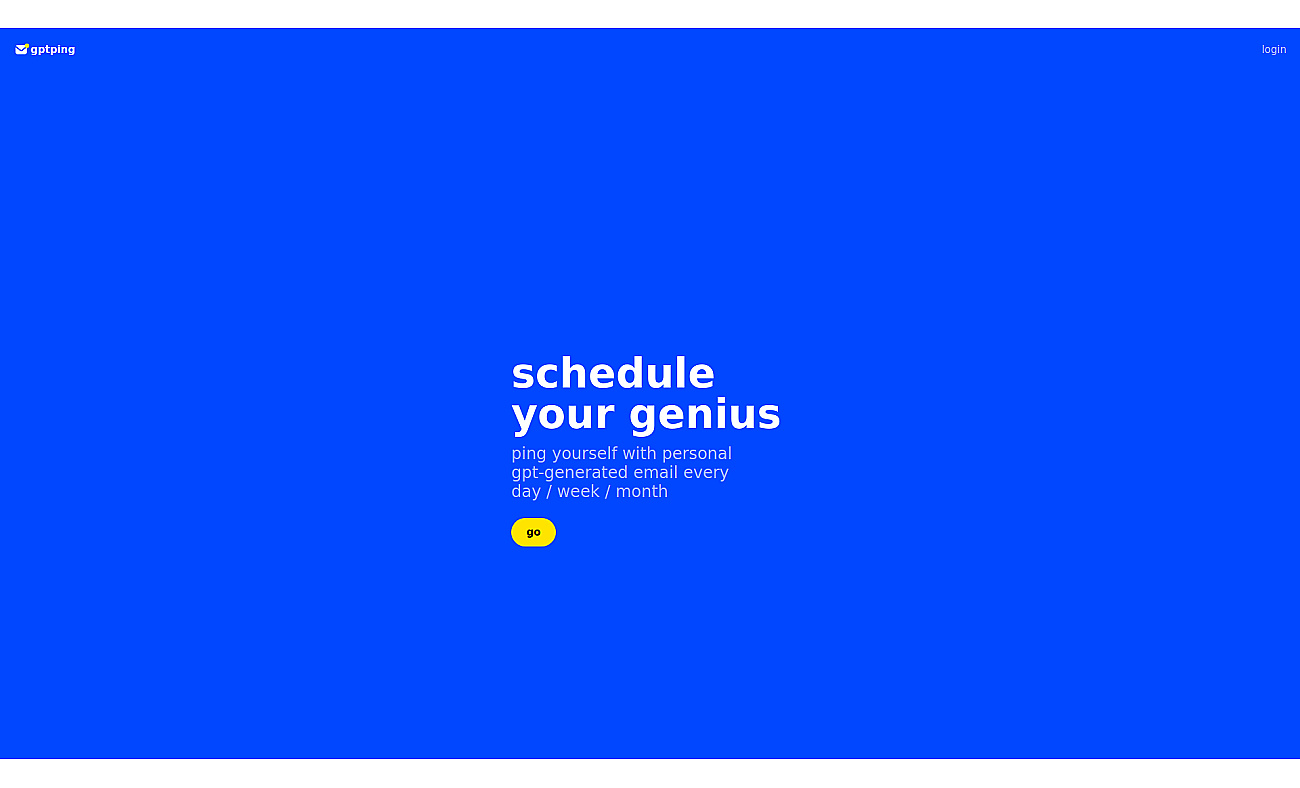 gptping

login

schedule your genius

ping yourself with personal gpt-generated email every day / week / month

go